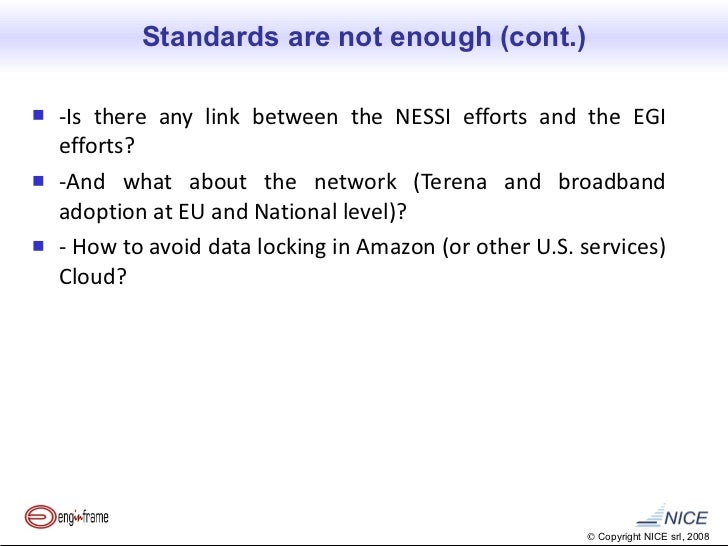 Standards are not enough (cont.)

- -Is there any link between the NESSI efforts and the EGI efforts?
- -And what about the network (Terena and broadband adoption at EU and National level)?
- - How to avoid data locking in Amazon (or other U.S. services) Cloud?

enginframe

NICE

© Copyright NICE srl, 2008